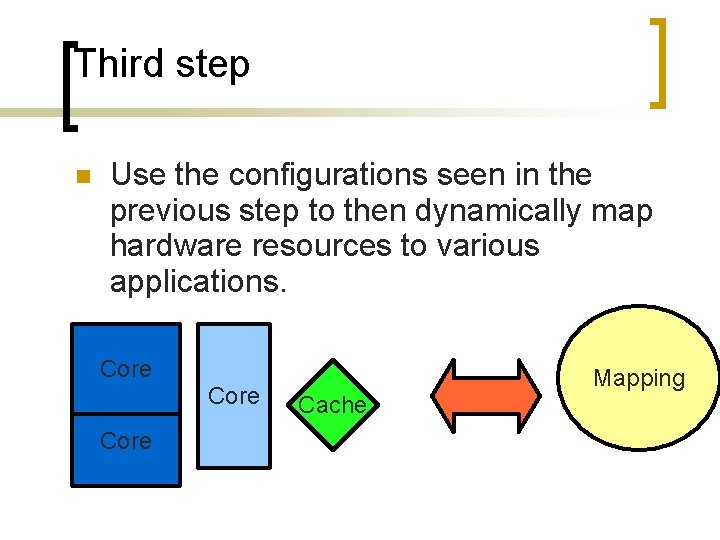 Third step

Use the configurations seen in the previous step to then dynamically map hardware resources to various applications.

Core

Core

Core

Cache

Mapping